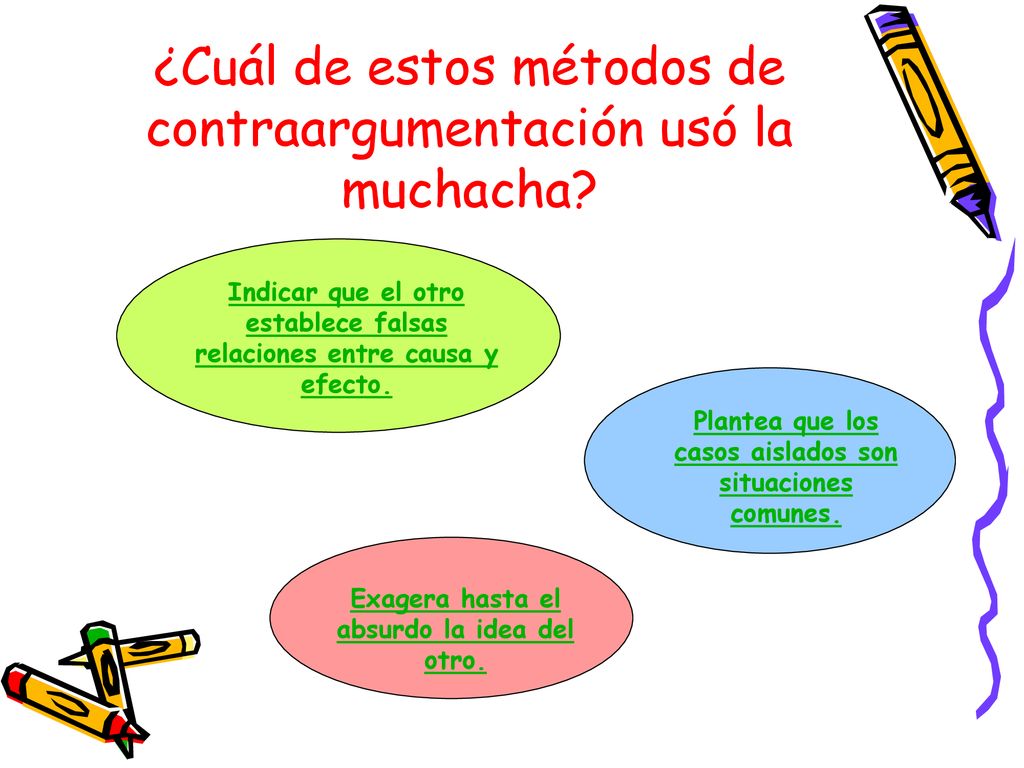 ¿Cuál de estos métodos de contraargumentación usó la muchacha?

Indicar que el otro establece falsas relaciones entre causa y efecto.

Plantea que los casos aislados son situaciones comunes.

Exagera hasta el absurdo la idea del otro.